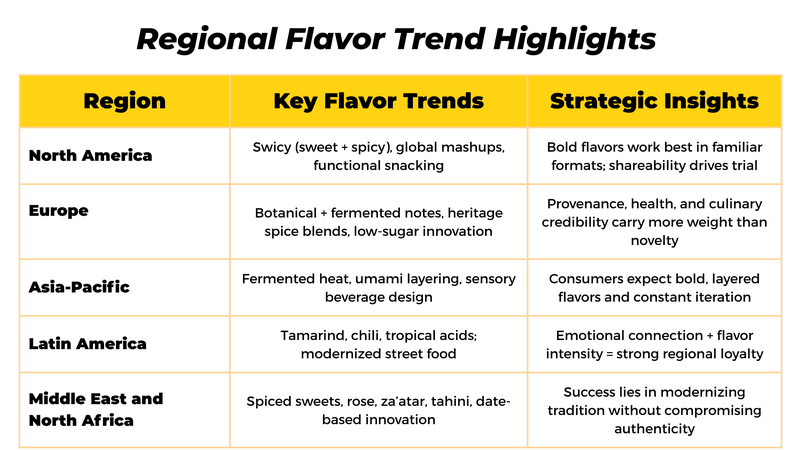 Regional Flavor Trend Highlights

| Region | Key Flavor Trends | Strategic Insights |
|---|---|---|
| North America | Swicy (sweet + spicy), global mashups, functional snacking | Bold flavors work best in familiar formats; shareability drives trial |
| Europe | Botanical + fermented notes, heritage spice blends, low-sugar innovation | Provenance, health, and culinary credibility carry more weight than novelty |
| Asia-Pacific | Fermented heat, umami layering, sensory beverage design | Consumers expect bold, layered flavors and constant iteration |
| Latin America | Tamarind, chili, tropical acids; modernized street food | Emotional connection + flavor intensity = strong regional loyalty |
| Middle East and North Africa | Spiced sweets, rose, za'atar, tahini, date-based innovation | Success lies in modernizing tradition without compromising authenticity |